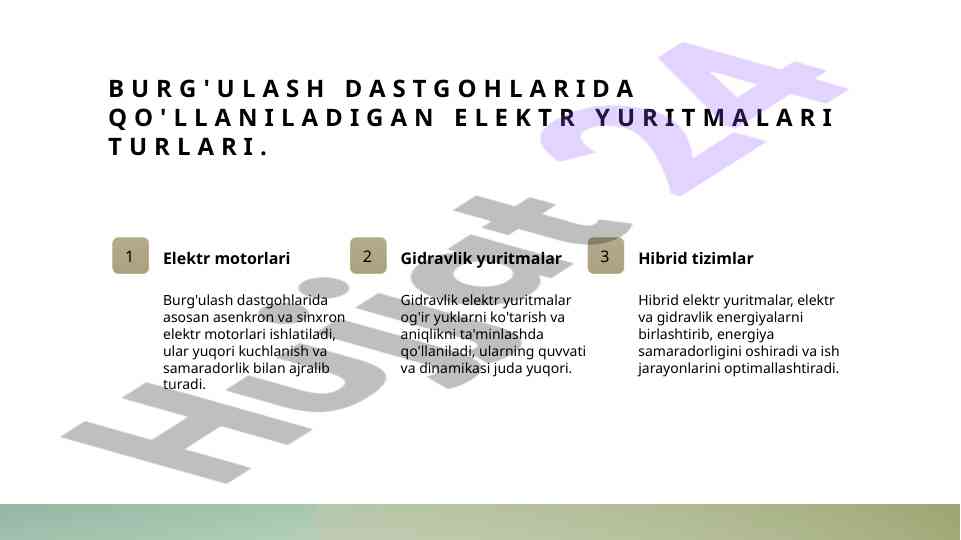 BURG'ULASH DASTGOHLARIDA QO'LLANILADIGAN ELEKTR YURITMALARI TURLARI.

1 Elektr motorlari

Burg'ulash dastgohlarida asosan asenkron va sinxron elektr motorlari ishlatiladi, ular yuqori kuchlanish va samaradorlik bilan ajralib turadi.

2 Gidravlik yuritmalar

Gidravlik elektr yuritmalar og'ir yuklarni ko'tarish va aniqlikni ta'minlashda qo'llaniladi, ularning quvvati va dinamikasi juda yuqori.

3 Hibrid tizimlar

Hibrid elektr yuritmalar, elektr va gidravlik energiyalarni birlashtirib, energiya samaradorligini oshiradi va ish jarayonlarini optimallashtiradi.

Hujjat 24